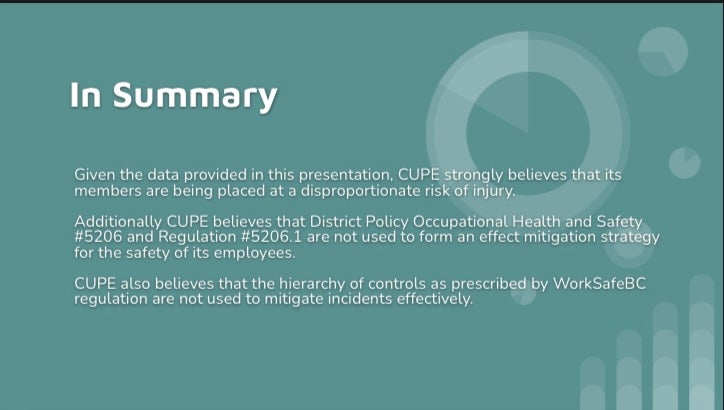 In Summary

Given the data provided in this presentation, CUPE strongly believes that its members are being placed at a disproportionate risk of injury.

Additionally CUPE believes that District Policy Occupational Health and Safety #5206 and Regulation #5206.1 are not used to form an effect mitigation strategy for the safety of its employees.

CUPE also believes that the hierarchy of controls as prescribed by WorkSafeBC regulation are not used to mitigate incidents effectively.